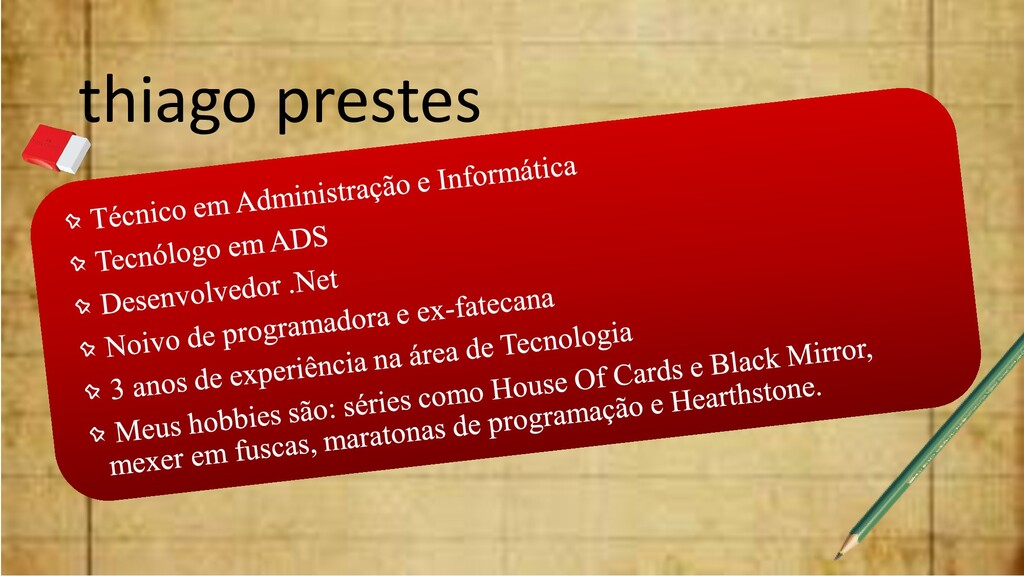 thiago prestes

Técnico em Administração e Informática
Tecnólogo em ADS
Desenvolvedor .Net
Noivo de programadora e ex-fatecana
3 anos de experiência na área de Tecnologia
Meus hobbies são: séries como House Of Cards e Black Mirror, mexer em fuscas, maratonas de programação e Hearthstone.